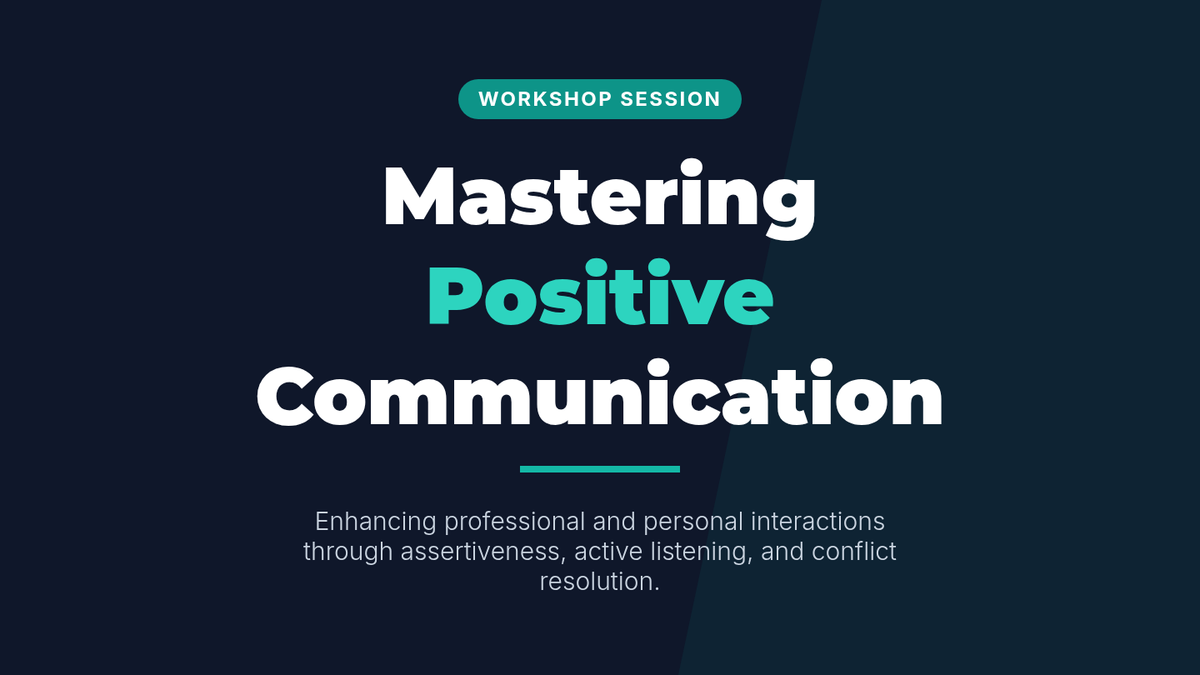 WORKSHOP SESSION

Mastering
Positive
Communication

Enhancing professional and personal interactions through assertiveness, active listening, and conflict resolution.